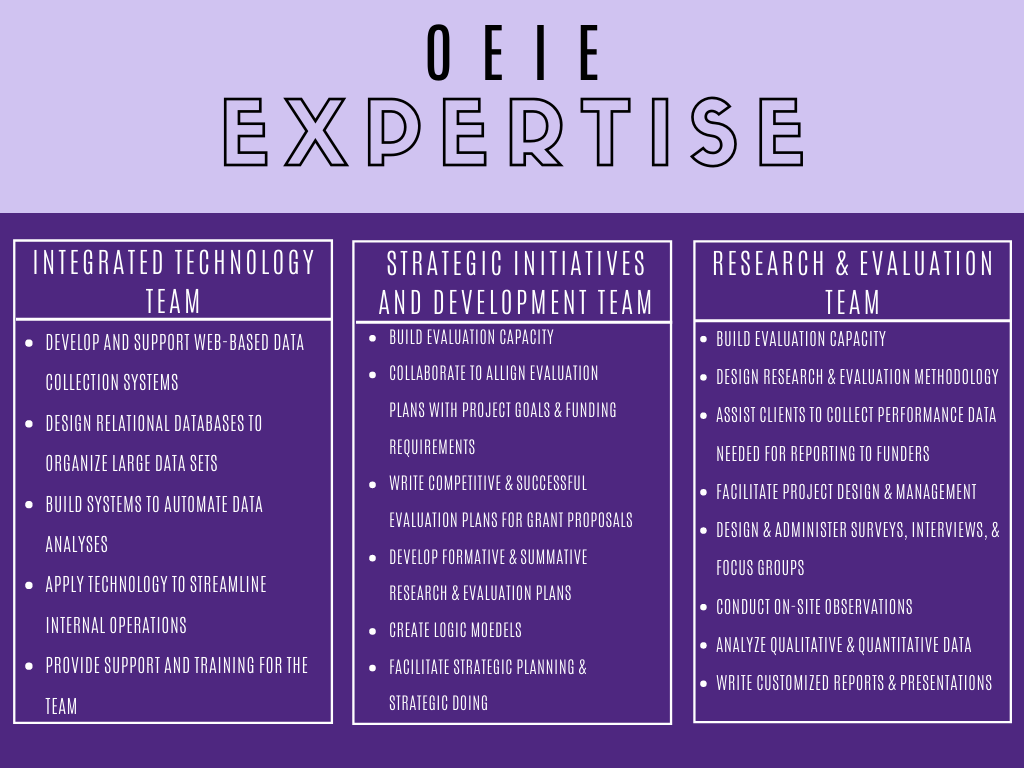 OEIE
EXPERTISE

INTEGRATED TECHNOLOGY TEAM

- DEVELOP AND SUPPORT WEB-BASED DATA COLLECTION SYSTEMS
- DESIGN RELATIONAL DATABASES TO ORGANIZE LARGE DATA SETS
- BUILD SYSTEMS TO AUTOMATE DATA ANALYSES
- APPLY TECHNOLOGY TO STREAMLINE INTERNAL OPERATIONS
- PROVIDE SUPPORT AND TRAINING FOR THE TEAM

STRATEGIC INITIATIVES AND DEVELOPMENT TEAM

- BUILD EVALUATION CAPACITY
- COLLABORATE TO ALLIGN EVALUATION PLANS WITH PROJECT GOALS & FUNDING REQUIREMENTS
- WRITE COMPETITIVE & SUCCESSFUL EVALUATION PLANS FOR GRANT PROPOSALS
- DEVELOP FORMATIVE & SUMMATIVE RESEARCH & EVALUATION PLANS
- CREATE LOGIC MOEDELS
- FACILITATE STRATEGIC PLANNING & STRATEGIC DOING

RESEARCH & EVALUATION TEAM

- BUILD EVALUATION CAPACITY
- DESIGN RESEARCH & EVALUATION METHODOLOGY
- ASSIST CLIENTS TO COLLECT PERFORMANCE DATA NEEDED FOR REPORTING TO FUNDERS
- FACILITATE PROJECT DESIGN & MANAGEMENT
- DESIGN & ADMINISTER SURVEYS, INTERVIEWS, & FOCUS GROUPS
- CONDUCT ON-SITE OBSERVATIONS
- ANALYZE QUALITATIVE & QUANTITATIVE DATA
- WRITE CUSTOMIZED REPORTS & PRESENTATIONS